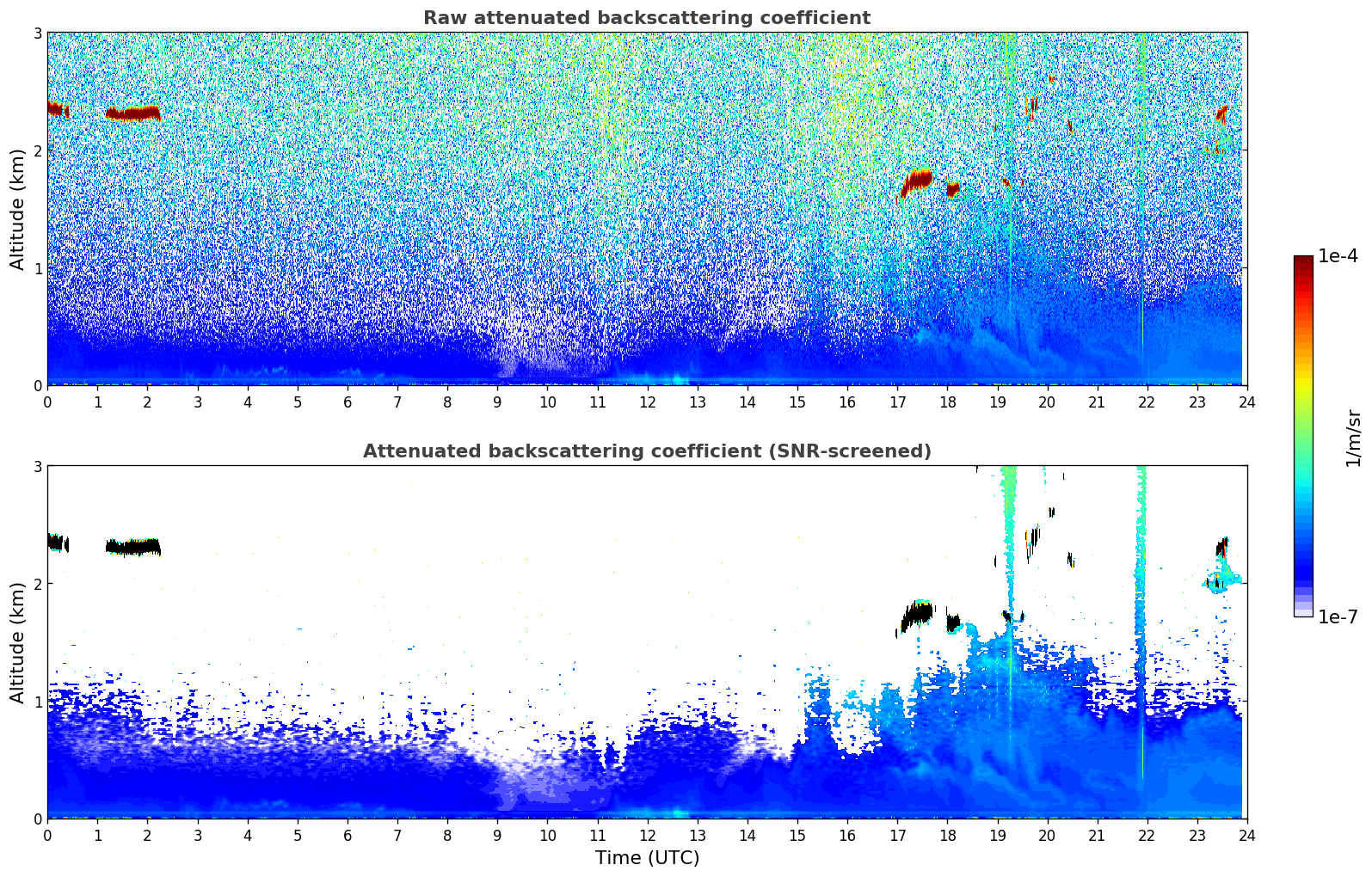 Raw attenuated backscattering coefficient

Altitude (km)

3
2
1
0

0 1 2 3 4 5 6 7 8 9 10 11 12 13 14 15 16 17 18 19 20 21 22 23 24

Attenuated backscattering coefficient (SNR-screened)

Altitude (km)

3
2
1
0

0 1 2 3 4 5 6 7 8 9 10 11 12 13 14 15 16 17 18 19 20 21 22 23 24

Time (UTC)

1e-4
1/m/sr
1e-7